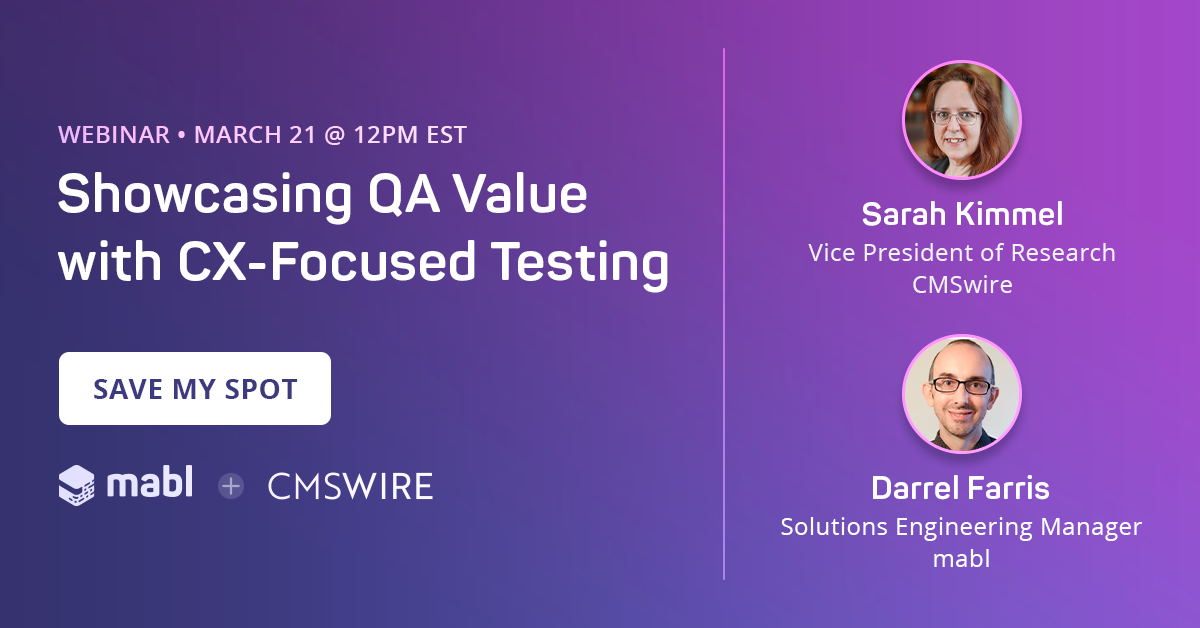 WEBINAR • MARCH 21 @ 12PM EST

Showcasing QA Value with CX-Focused Testing

SAVE MY SPOT

mabl + CMSWIRE

Sarah Kimmel
Vice President of Research
CMSwire

Darrel Farris
Solutions Engineering Manager
mabl